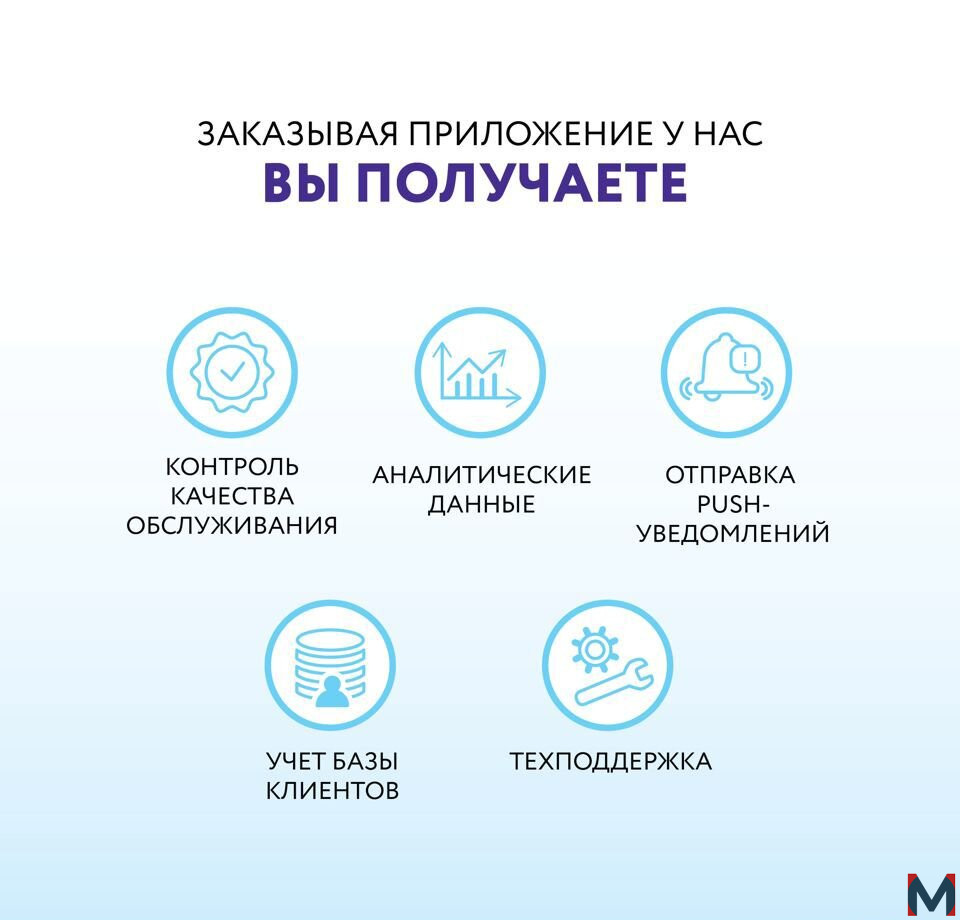 ЗАКАЗЫВАЯ ПРИЛОЖЕНИЕ У НАС
ВЫ ПОЛУЧАЕТЕ

КОНТРОЛЬ КАЧЕСТВА ОБСЛУЖИВАНИЯ

АНАЛИТИЧЕСКИЕ ДАННЫЕ

ОТПРАВКА PUSH-УВЕДОМЛЕНИЙ

УЧЕТ БАЗЫ КЛИЕНТОВ

ТЕХПОДДЕРЖКА

M